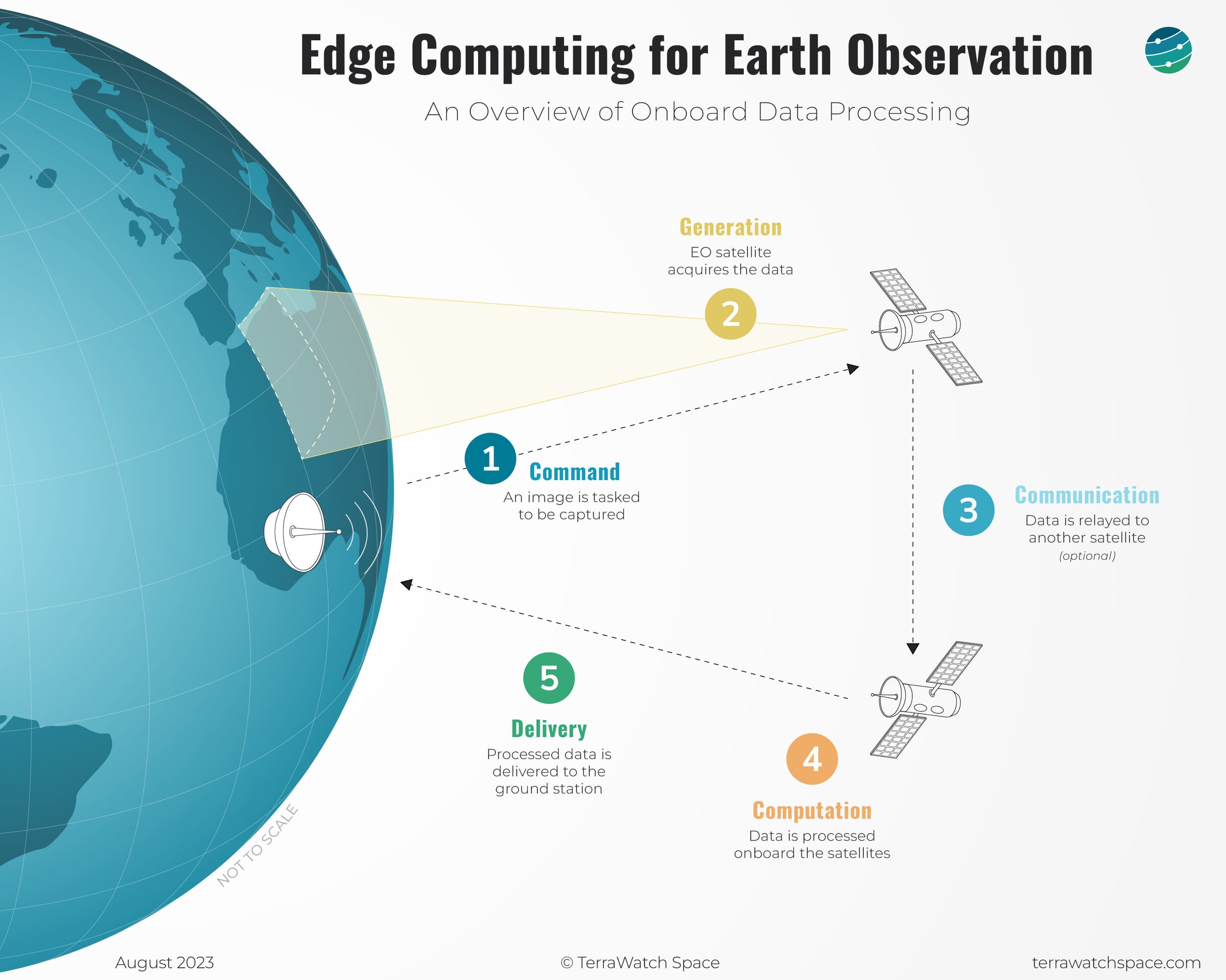 Edge Computing for Earth Observation

An Overview of Onboard Data Processing

Generation
EO satellite acquires the data

2

1

Command
An image is tasked to be captured

3

Communication
Data is relayed to another satellite
(optional)

5

Delivery
Processed data is delivered to the ground station

4

Computation
Data is processed onboard the satellites

NOT TO SCALE

August 2023

© TerraWatch Space

terrawatchspace.com